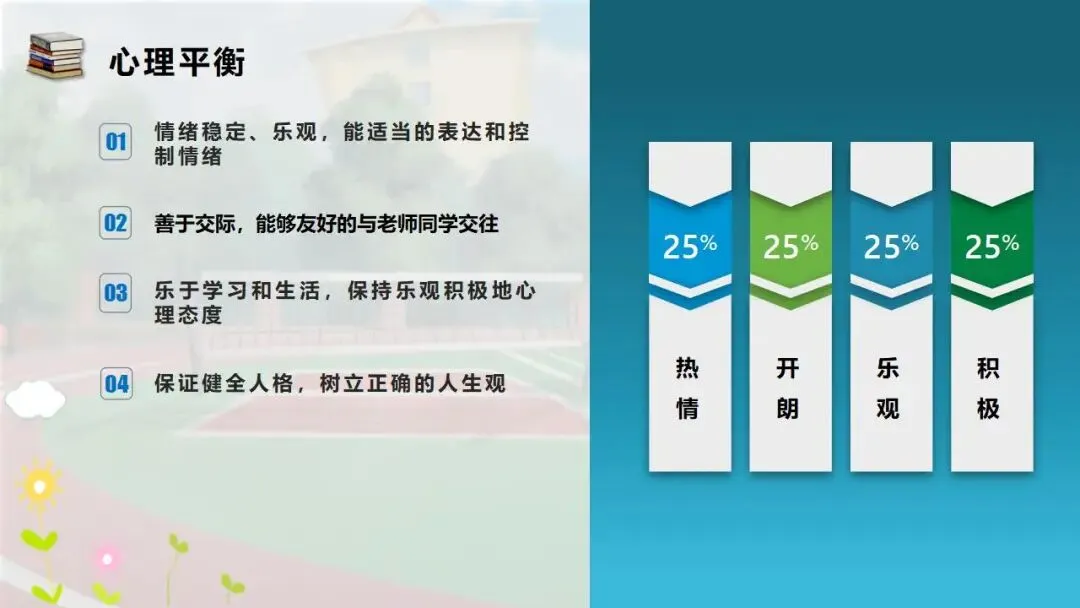 心理平衡

01 情绪稳定、乐观，能适当的表达和控制情绪

02 善于交际，能够友好的与老师同学交往

03 乐于学习和生活，保持乐观积极地心理态度

04 保证健全人格，树立正确的人生观

25%
热情

25%
开朗

25%
乐观

25%
积极